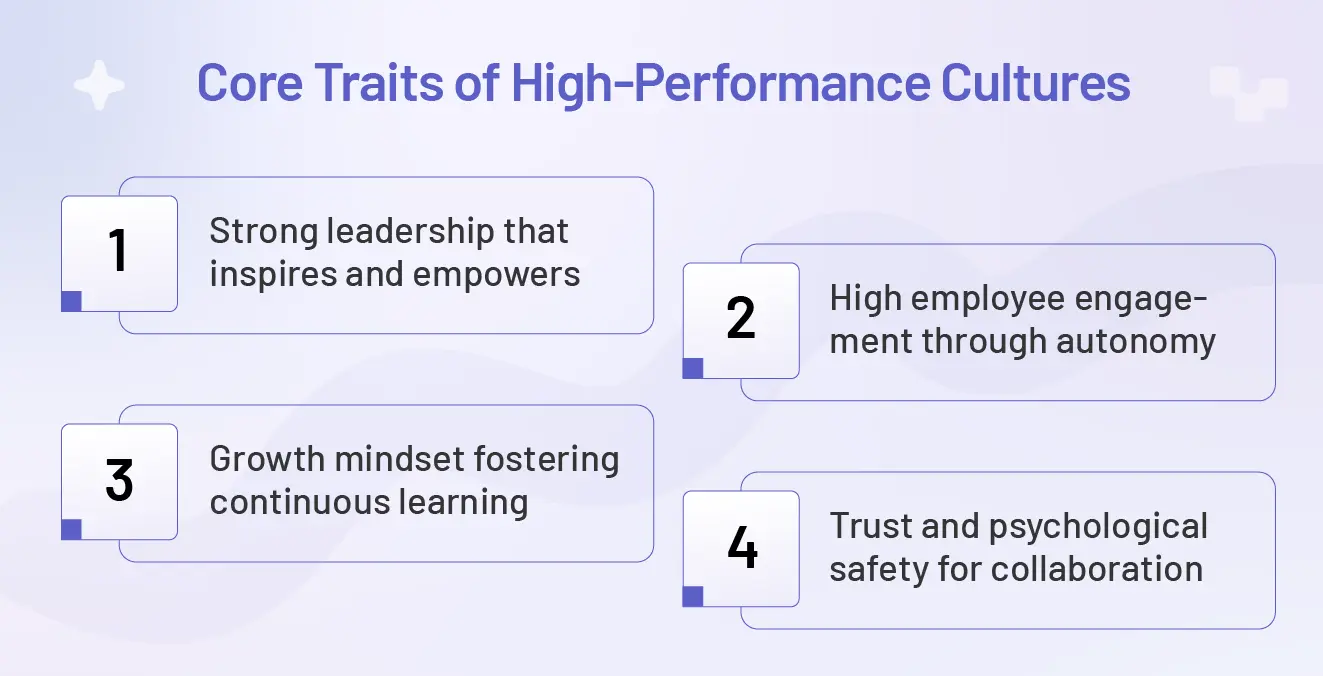 Core Traits of High-Performance Cultures

1
Strong leadership that inspires and empowers

2
High employee engagement through autonomy

3
Growth mindset fostering continuous learning

4
Trust and psychological safety for collaboration